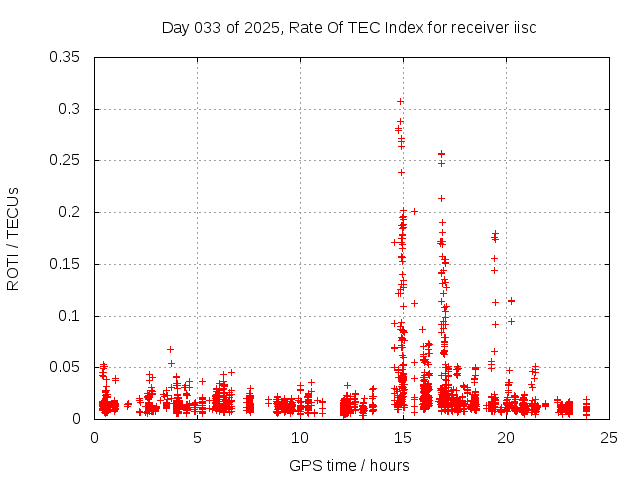 Day 033 of 2025, Rate Of TEC Index for receiver iisc

ROTI / TECUs

0.35
0.3
0.25
0.2
0.15
0.1
0.05
0

0
5
10
15
20
25

GPS time / hours